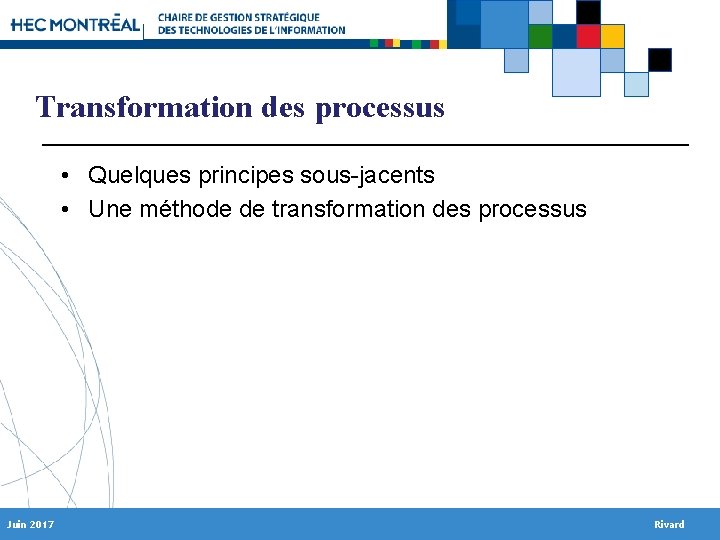 HEC MONTRĒAL CHAIRE DE GESTION STRATÉGIQUE DES TECHNOLOGIES DE L'INFORMATION

Transformation des processus

• Quelques principes sous-jacents
• Une méthode de transformation des processus

Juin 2017

Rivard